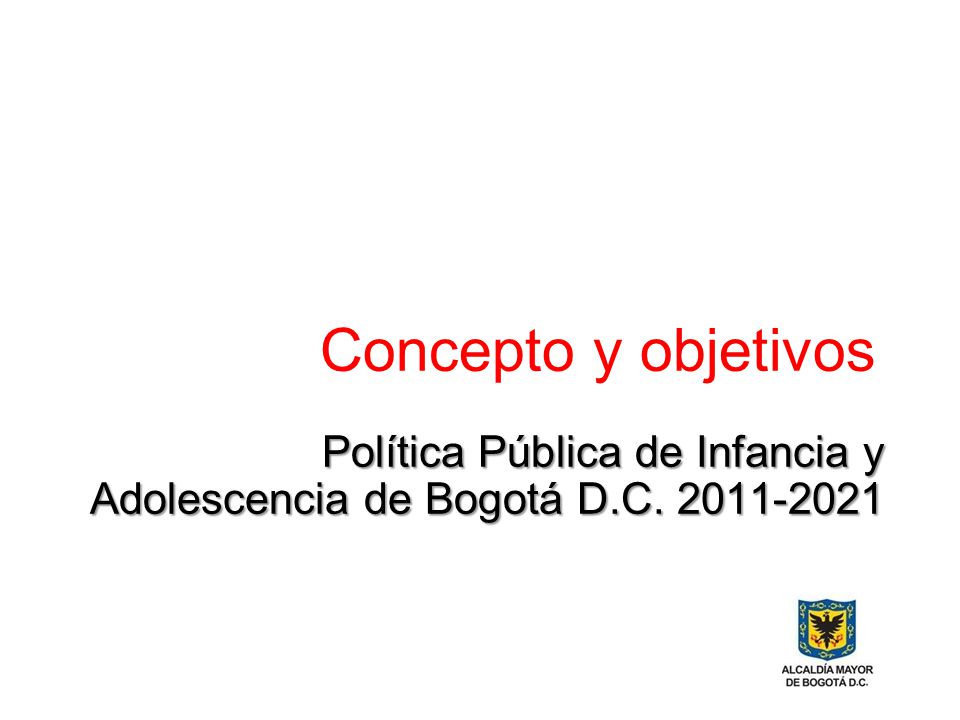 Concepto y objetivos

Política Pública de Infancia y Adolescencia de Bogotá D.C. 2011-2021

ALCALDÍA MAYOR DE BOGOTÁ D.C.